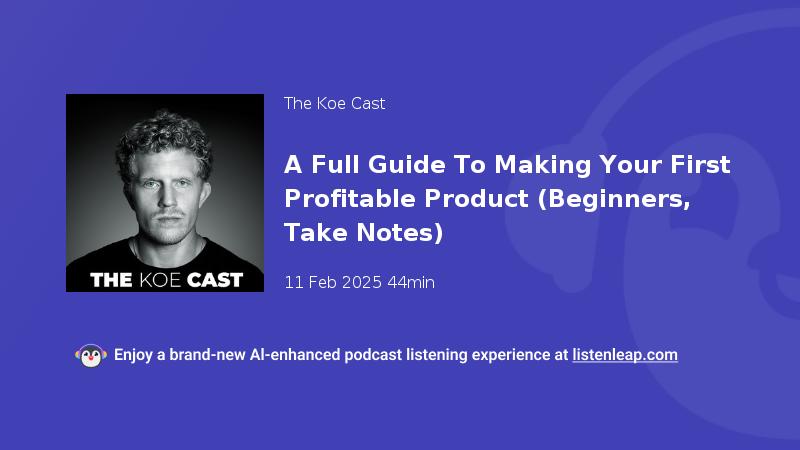 THE KOE CAST

The Koe Cast

A Full Guide To Making Your First Profitable Product (Beginners, Take Notes)

11 Feb 2025 44min

Enjoy a brand-new AI-enhanced podcast listening experience at listenleap.com